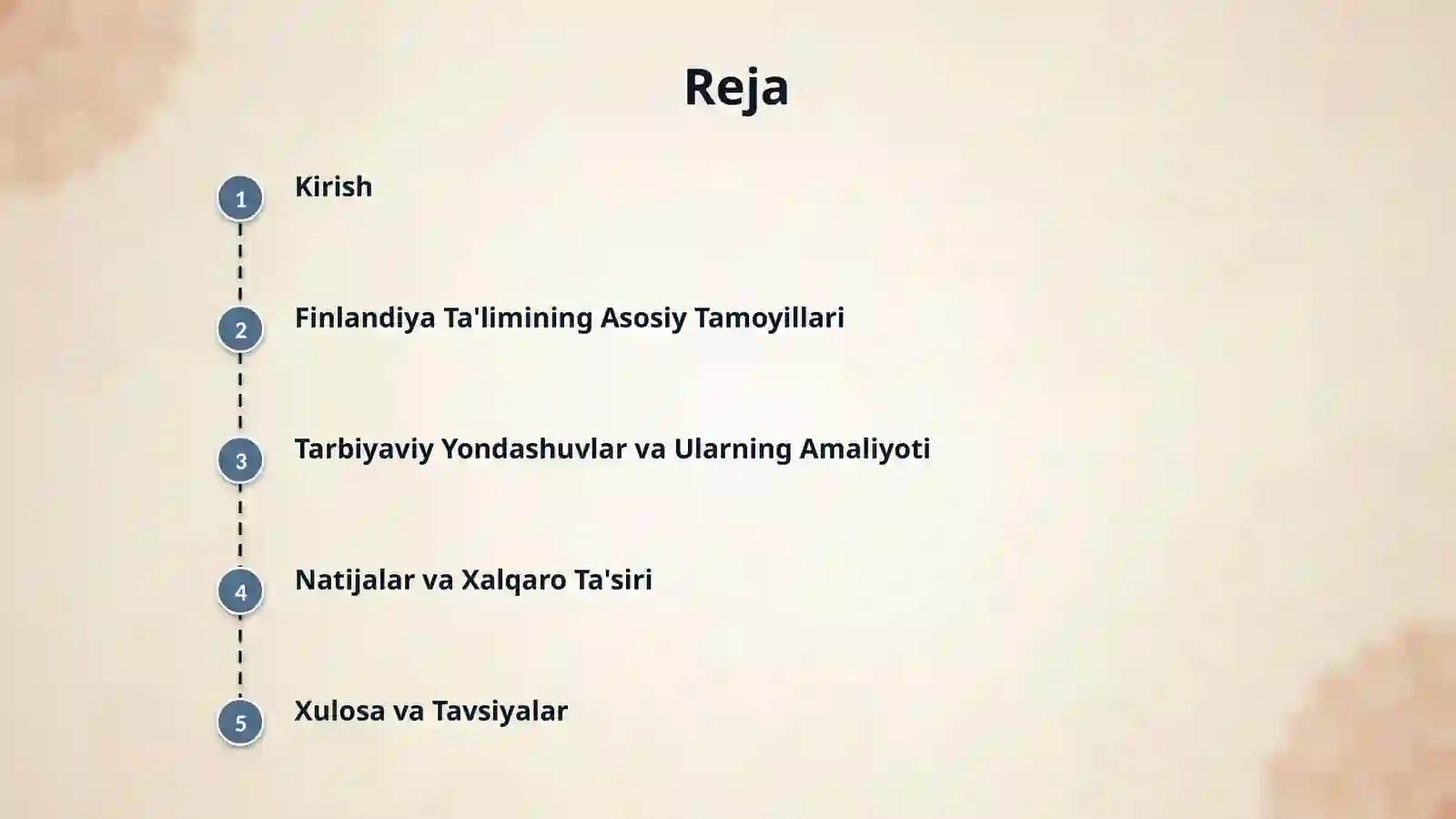 Reja

1 Kirish

2 Finlandiya Ta'limining Asosiy Tamoyillari

3 Tarbiyaviy Yondashuvlar va Ularning Amaliyoti

4 Natijalar va Xalqaro Ta'siri

5 Xulosa va Tavsiyalar